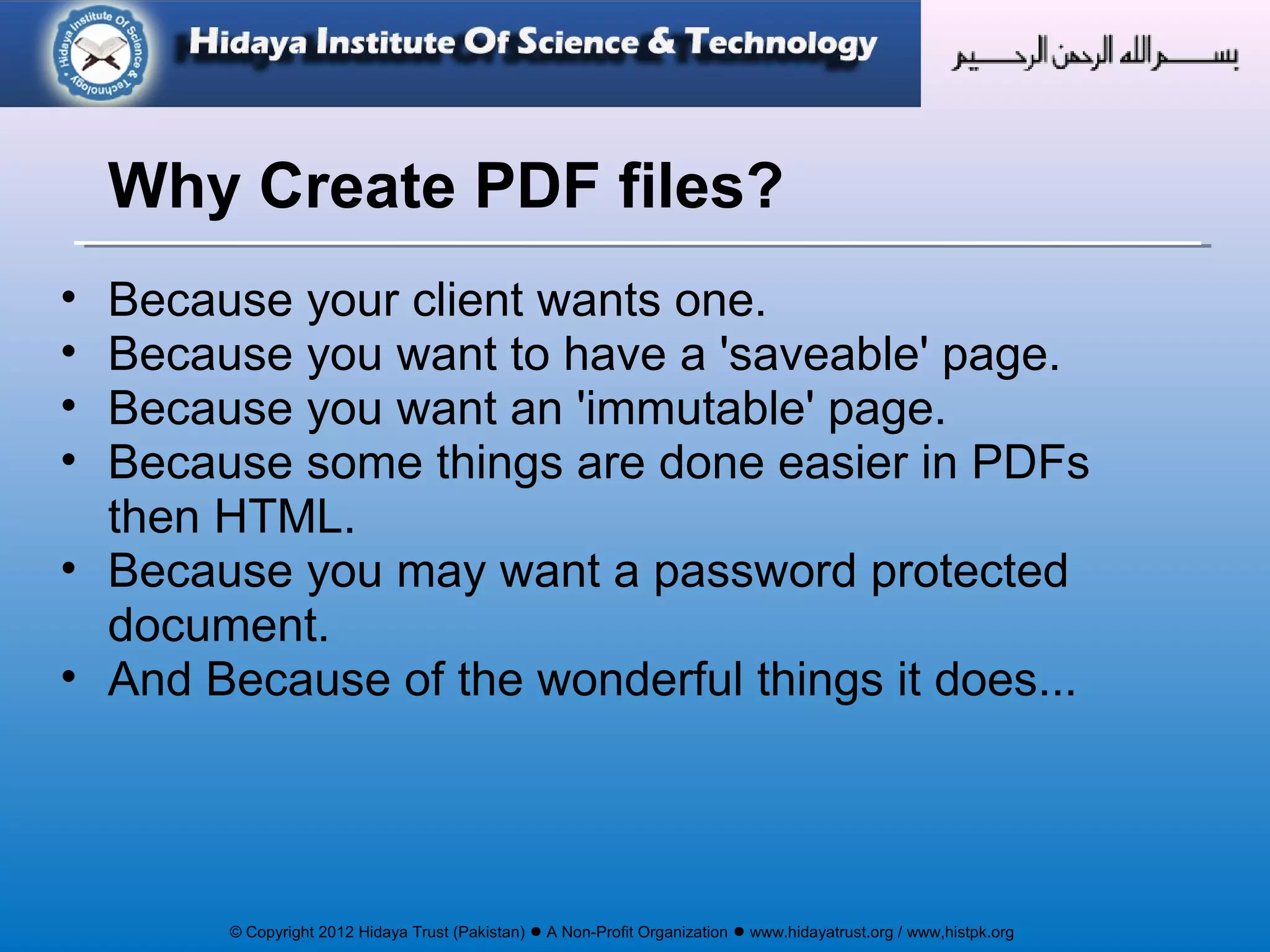 Hidaya Institute Of Science & Technology

Hidaya Institute Of Science & Technology

بسم الله الرحمن الرحيم

Why Create PDF files?

• Because your client wants one.
• Because you want to have a 'saveable' page.
• Because you want an 'immutable' page.
• Because some things are done easier in PDFs then HTML.
• Because you may want a password protected document.
• And Because of the wonderful things it does...

© Copyright 2012 Hidaya Trust (Pakistan) ● A Non-Profit Organization ● www.hidayatrust.org / www,histpk.org